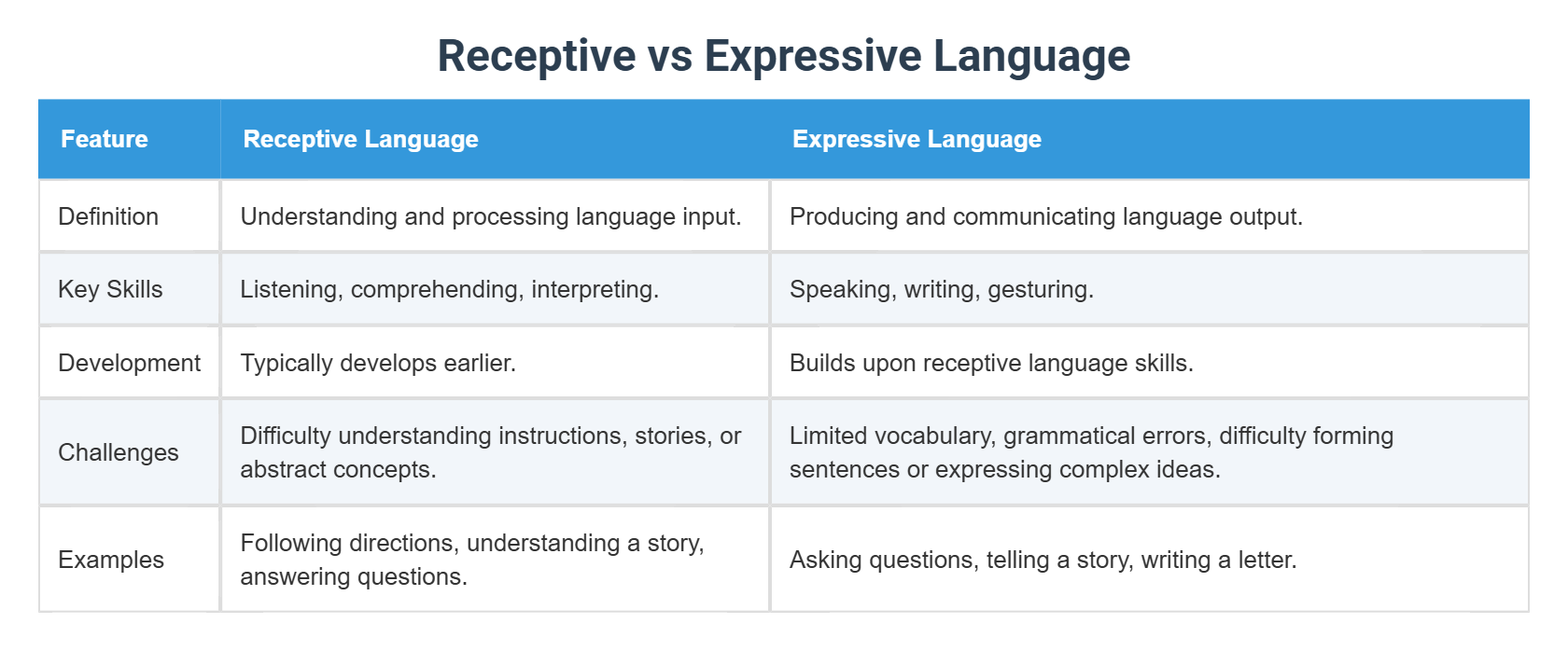 Receptive vs Expressive Language

| Feature | Receptive Language | Expressive Language |
|---|---|---|
| Definition | Understanding and processing language input. | Producing and communicating language output. |
| Key Skills | Listening, comprehending, interpreting. | Speaking, writing, gesturing. |
| Development | Typically develops earlier. | Builds upon receptive language skills. |
| Challenges | Difficulty understanding instructions, stories, or abstract concepts. | Limited vocabulary, grammatical errors, difficulty forming sentences or expressing complex ideas. |
| Examples | Following directions, understanding a story, answering questions. | Asking questions, telling a story, writing a letter. |